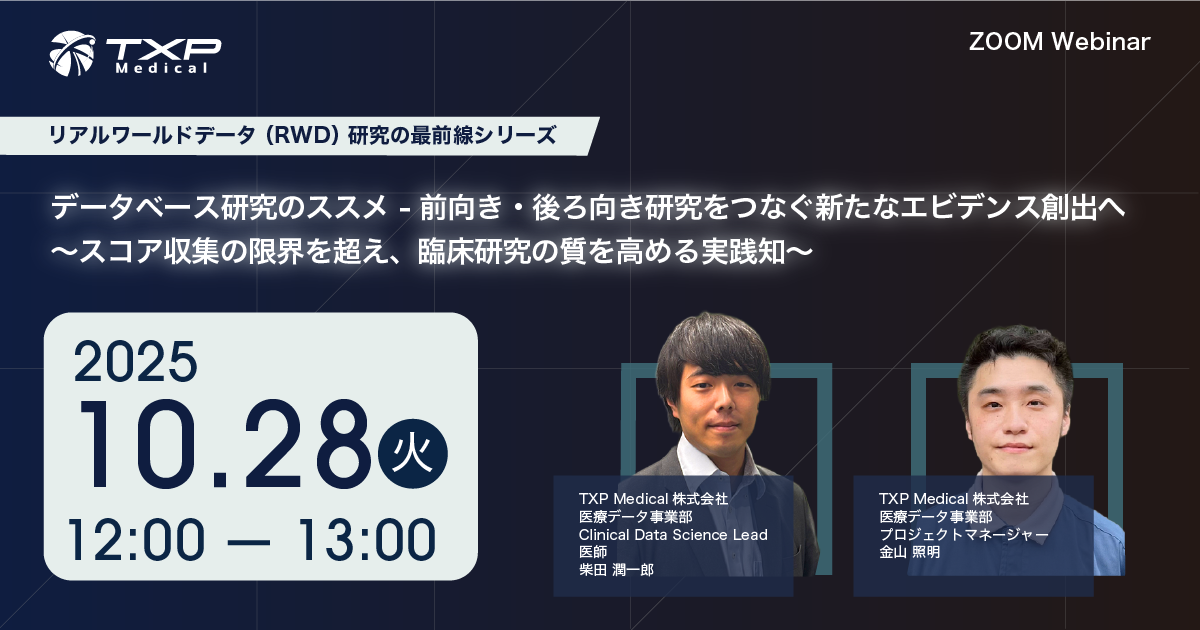 TXP Medical

ZOOM Webinar

リアルワールドデータ（RWD）研究の最前線シリーズ

データベース研究のススメ - 前向き・後ろ向き研究をつなぐ新たなエビデンス創出へ
〜スコア収集の限界を超え、臨床研究の質を高める実践知〜

2025
10.28 火
12:00 — 13:00

TXP Medical 株式会社
医療データ事業部
Clinical Data Science Lead
医師
柴田 潤一郎

TXP Medical 株式会社
医療データ事業部
プロジェクトマネージャー
金山 照明